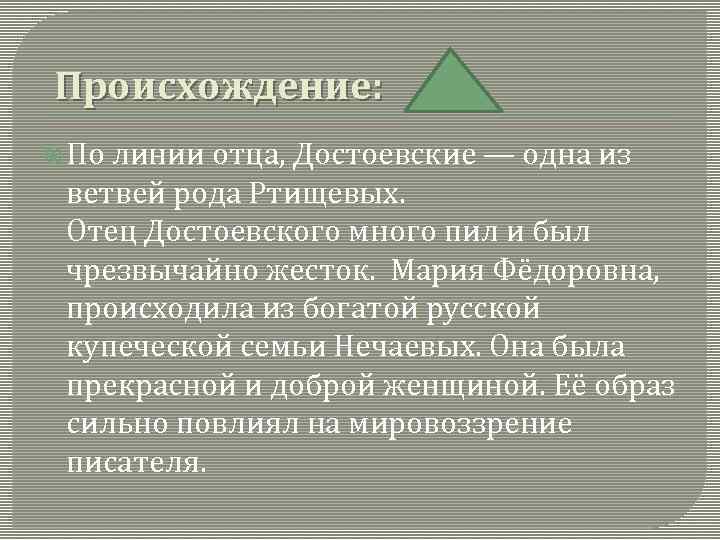 Происхождение:

По линии отца, Достоевские — одна из ветвей рода Ртищевых.
Отец Достоевского много пил и был чрезвычайно жесток.  Мария Фёдоровна, происходила из богатой русской купеческой семьи Нечаевых. Она была прекрасной и доброй женщиной. Её образ сильно повлиял на мировоззрение писателя.